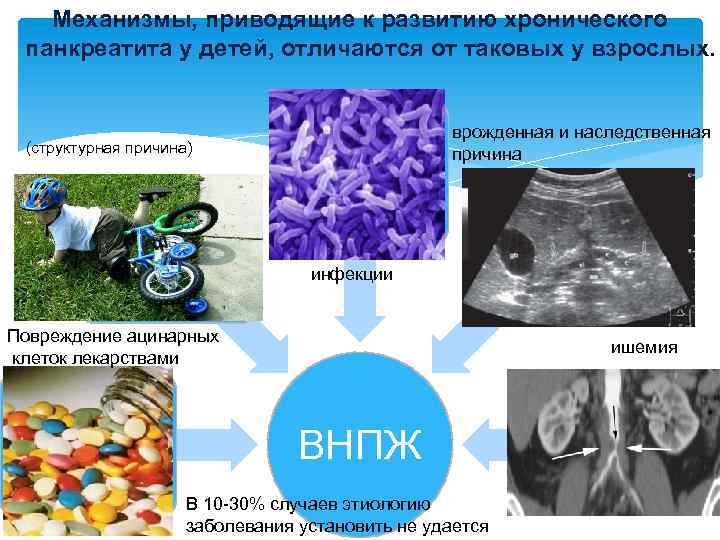 Механизмы, приводящие к развитию хронического панкреатита у детей, отличаются от таковых у взрослых.

(структурная причина)

врожденная и наследственная причина

инфекции

Повреждение ацинарных клеток лекарствами

ишемия

ВНПЖ

В 10-30% случаев этиологию заболевания установить не удается